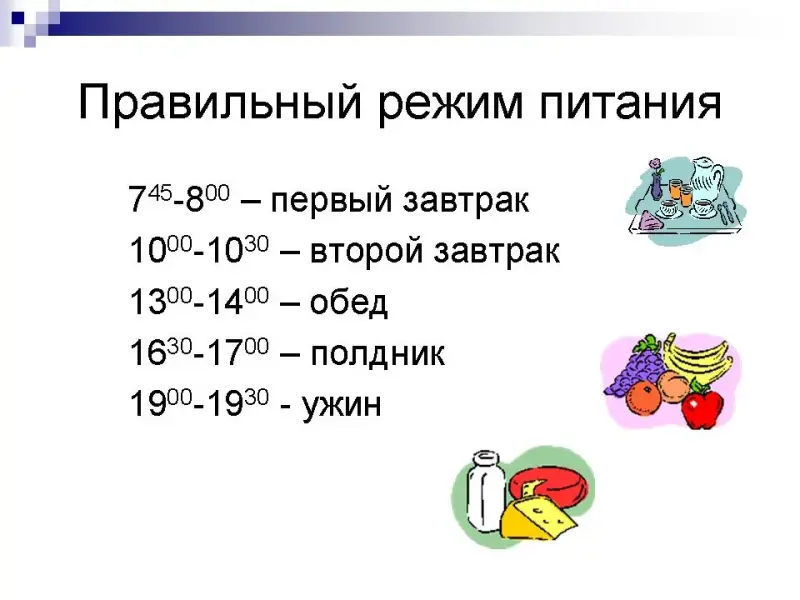 Правильный режим питания

$7^{45}$-$8^{00}$ – первый завтрак
$10^{00}$-$10^{30}$ – второй завтрак
$13^{00}$-$14^{00}$ – обед
$16^{30}$-$17^{00}$ – полдник
$19^{00}$-$19^{30}$ - ужин